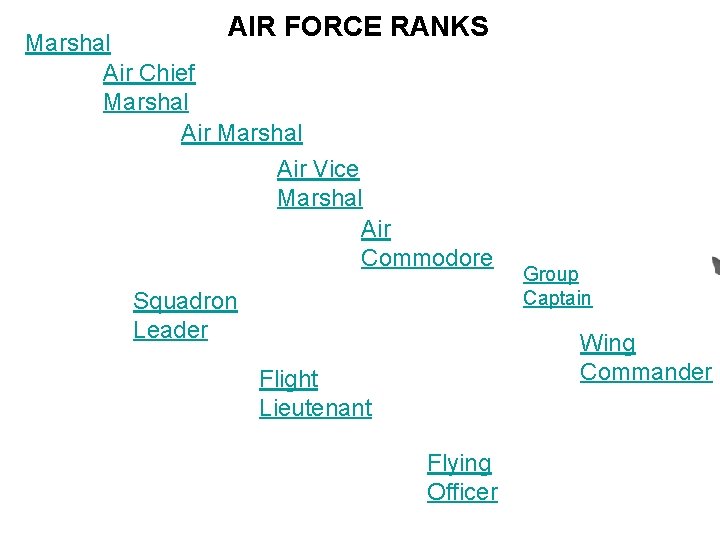 AIR FORCE RANKS

Marshal

Air Chief Marshal

Air Marshal

Air Vice Marshal

Air Commodore

Group Captain

Wing Commander

Squadron Leader

Flight Lieutenant

Flying Officer